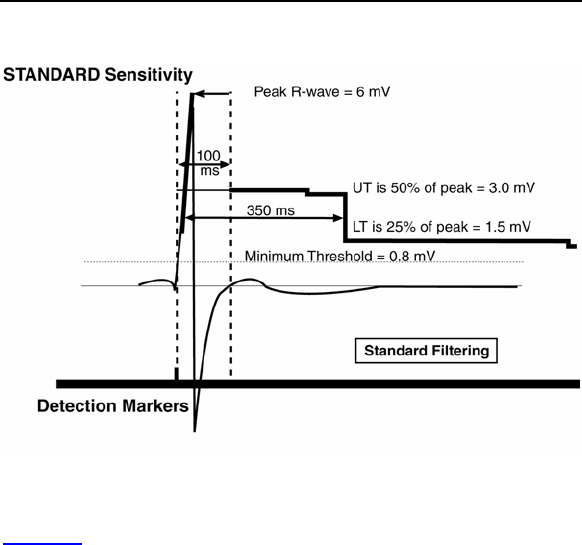 STANDARD Sensitivity

Peak R-wave = 6 mV

100 ms

UT is 50% of peak = 3.0 mV

350 ms

LT is 25% of peak = 1.5 mV

Minimum Threshold = 0.8 mV

Standard Filtering

Detection Markers